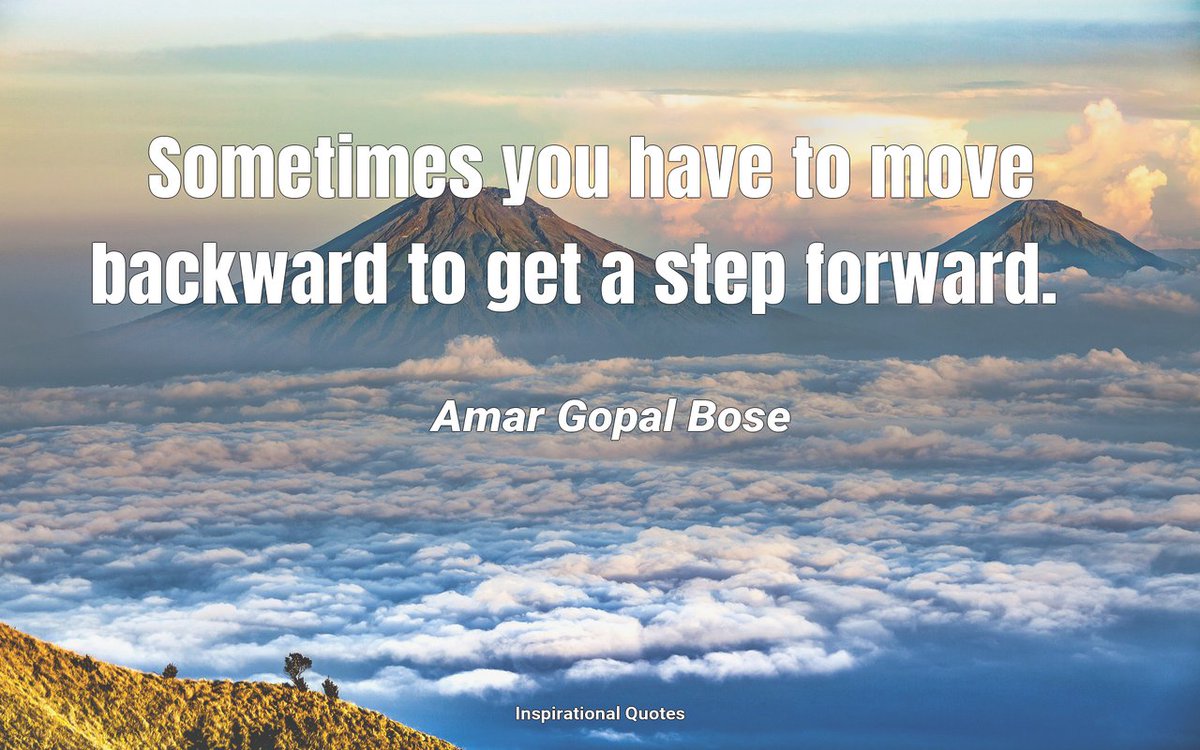 Sometimes you have to move backward to get a step forward.

Amar Gopal Bose

Inspirational Quotes